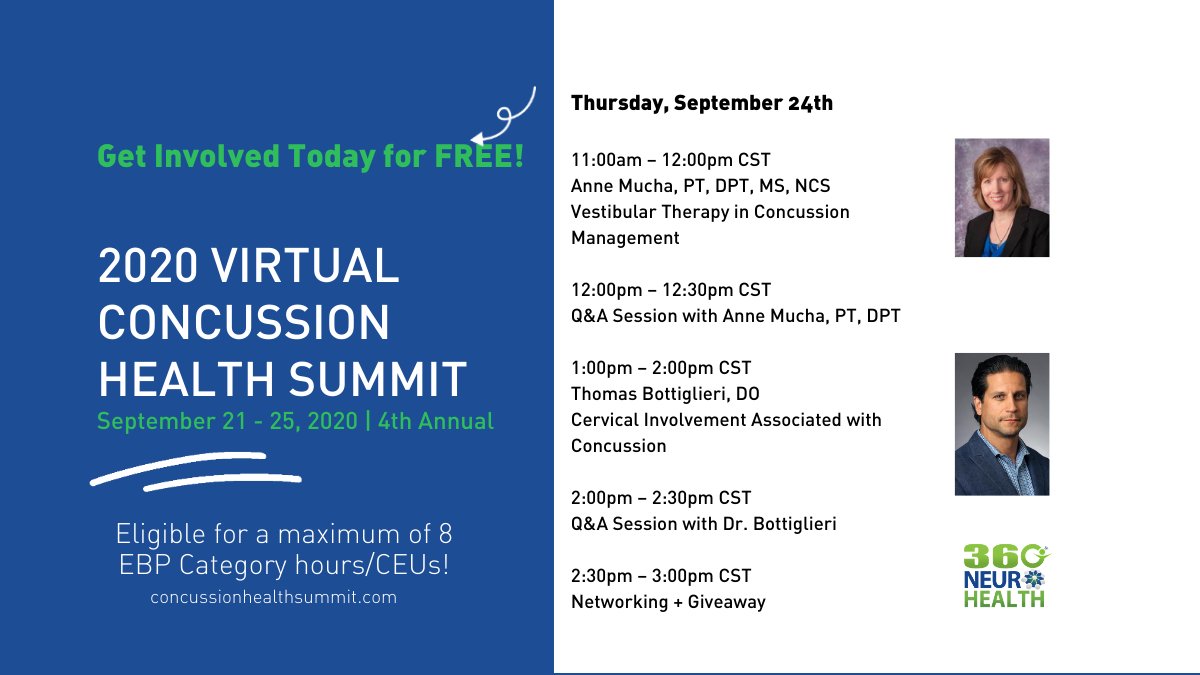 Get Involved Today for FREE!

2020 VIRTUAL CONCUSSION HEALTH SUMMIT
September 21 - 25, 2020 | 4th Annual

Eligible for a maximum of 8 EBP Category hours/CEUs!
concussionhealthsummit.com

Thursday, September 24th

11:00am – 12:00pm CST
Anne Mucha, PT, DPT, MS, NCS
Vestibular Therapy in Concussion Management

12:00pm – 12:30pm CST
Q&A Session with Anne Mucha, PT, DPT

1:00pm – 2:00pm CST
Thomas Bottiglieri, DO
Cervical Involvement Associated with Concussion

2:00pm – 2:30pm CST
Q&A Session with Dr. Bottiglieri

2:30pm – 3:00pm CST
Networking + Giveaway

360 NEURO HEALTH